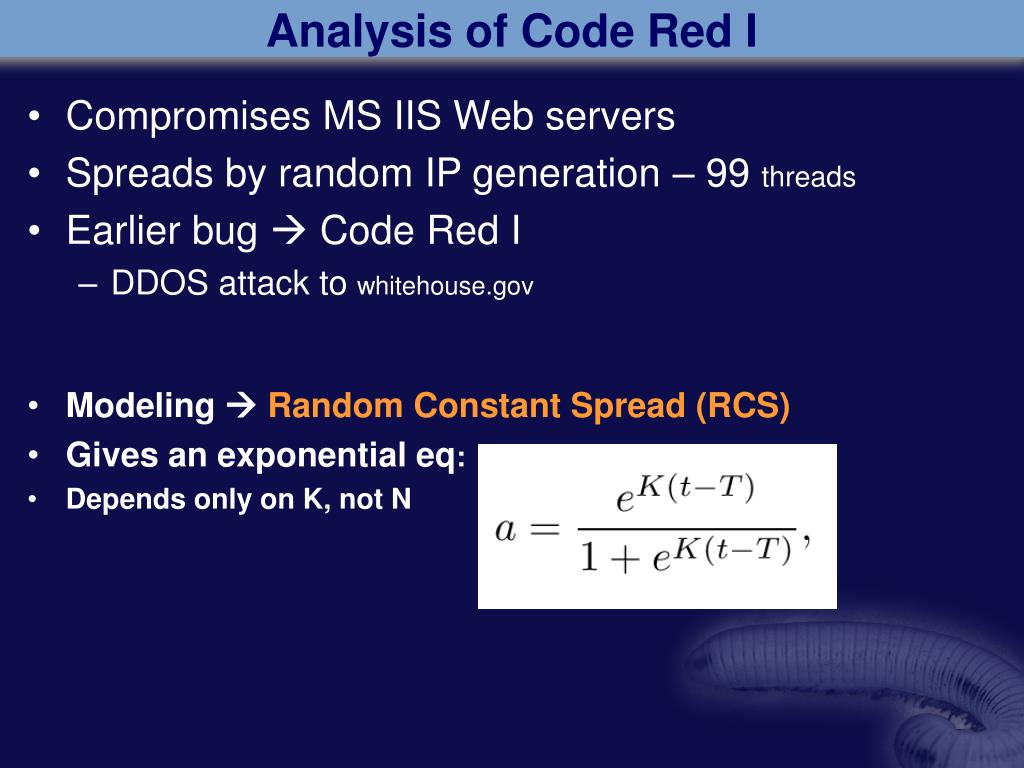 Analysis of Code Red I

• Compromises MS IIS Web servers
• Spreads by random IP generation – 99 threads
• Earlier bug → Code Red I
– DDOS attack to whitehouse.gov

• Modeling → Random Constant Spread (RCS)
• Gives an exponential eq:
• Depends only on K, not N

$a = \frac{e^{K(t-T)}}{1+e^{K(t-T)}},$